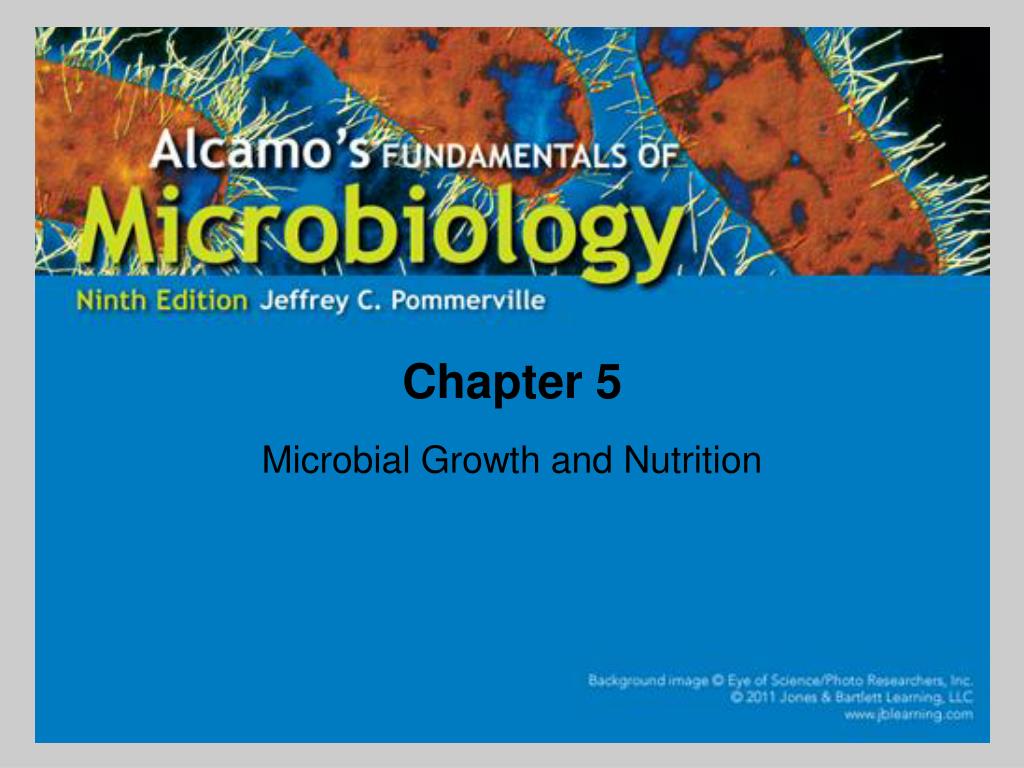 Alcamo's FUNDAMENTALS OF
Microbiology
Ninth Edition Jeffrey C. Pommerville

Chapter 5

Microbial Growth and Nutrition

Background image © Eye of Science/Photo Researchers, Inc.
© 2011 Jones & Bartlett Learning, LLC
www.jblearning.com